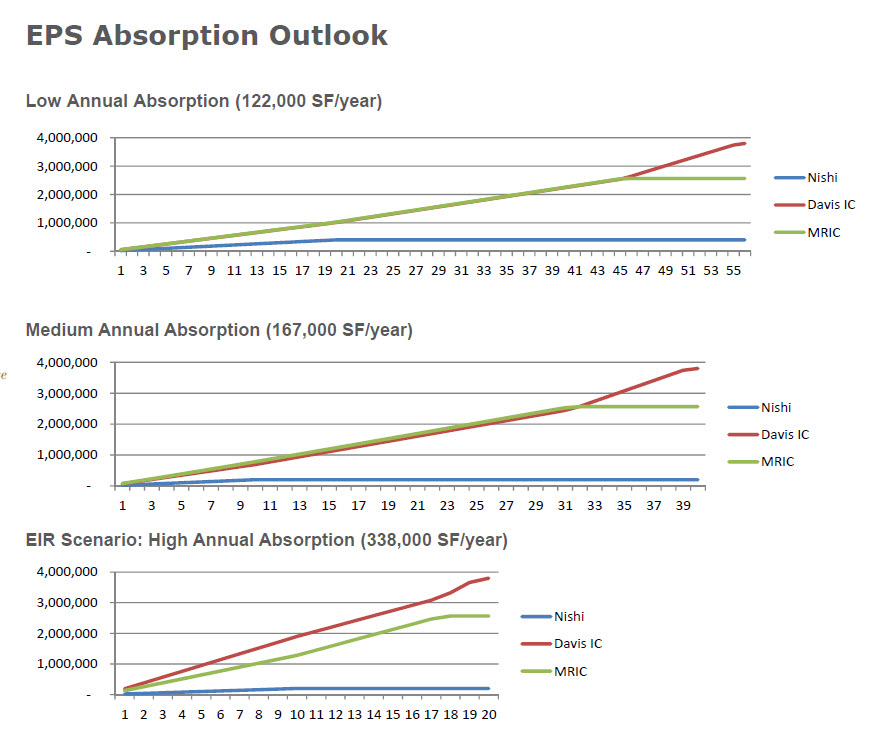 EPS Absorption Outlook

Low Annual Absorption (122,000 SF/year)

4,000,000
3,000,000
2,000,000
1,000,000
-
1 3 5 7 9 11 13 15 17 19 21 23 25 27 29 31 33 35 37 39 41 43 45 47 49 51 53 55

Nishi
Davis IC
MRIC

Medium Annual Absorption (167,000 SF/year)

e

4,000,000
3,000,000
2,000,000
1,000,000
-
1 3 5 7 9 11 13 15 17 19 21 23 25 27 29 31 33 35 37 39

Nishi
Davis IC
MRIC

EIR Scenario: High Annual Absorption (338,000 SF/year)

4,000,000
3,000,000
2,000,000
1,000,000
-
1 2 3 4 5 6 7 8 9 10 11 12 13 14 15 16 17 18 19 20

Nishi
Davis IC
MRIC